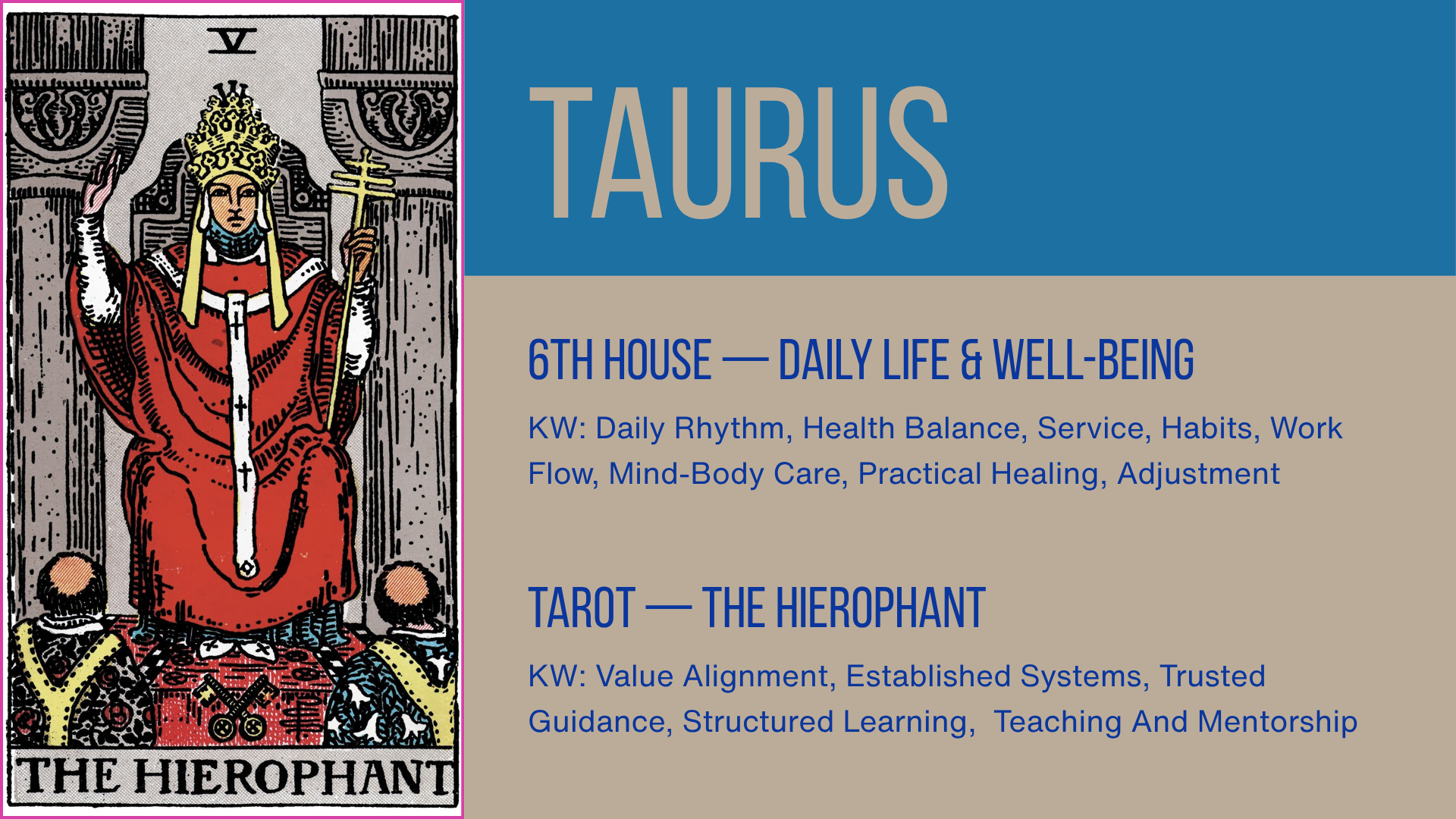 V

THE HIEROPHANT

TAURUS

6TH HOUSE — DAILY LIFE & WELL-BEING

KW: Daily Rhythm, Health Balance, Service, Habits, Work Flow, Mind-Body Care, Practical Healing, Adjustment

TAROT — THE HIEROPHANT

KW: Value Alignment, Established Systems, Trusted Guidance, Structured Learning, Teaching And Mentorship